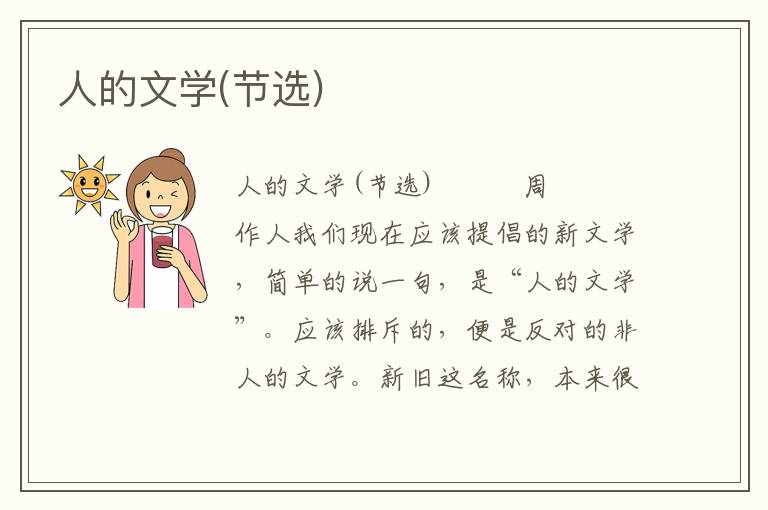 人的文学(节选)

人的文学（节选）　　周作人我们现在应该提倡的新文学，简单的说一句，是“人的文学”。应该排斥的，便是反对的非人的文学。新旧这名称，本来很